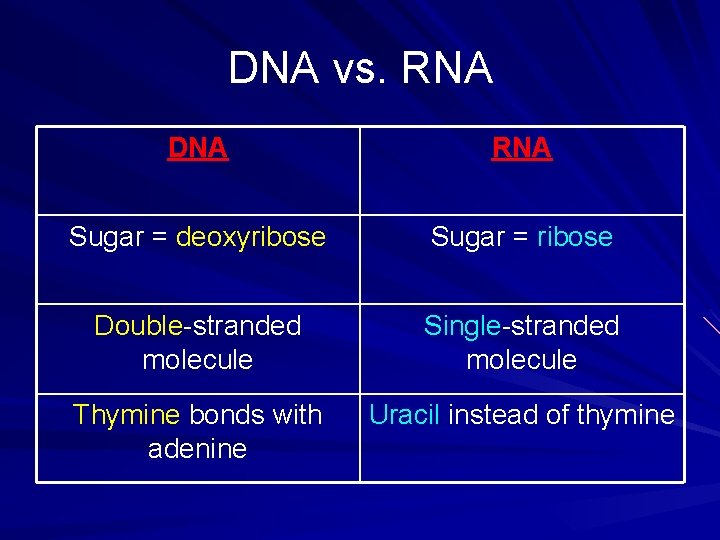 DNA vs. RNA

| DNA | RNA |
|---|---|
| Sugar = deoxyribose | Sugar = ribose |
| Double-stranded molecule | Single-stranded molecule |
| Thymine bonds with adenine | Uracil instead of thymine |